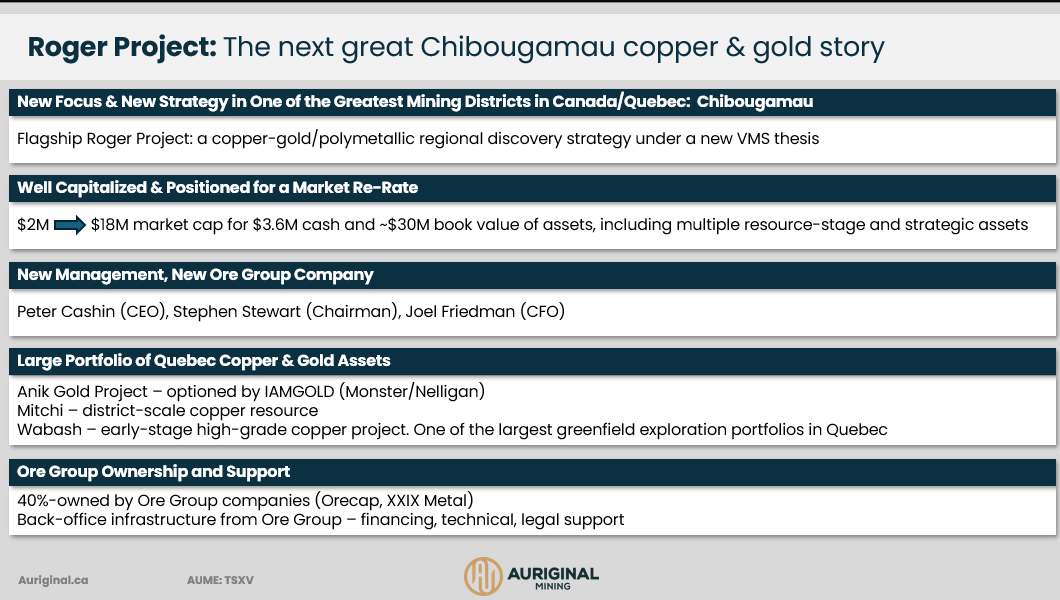 Roger Project: The next great Chibougamau copper & gold story

New Focus & New Strategy in One of the Greatest Mining Districts in Canada/Quebec: Chibougamau

Flagship Roger Project: a copper-gold/polymetallic regional discovery strategy under a new VMS thesis

Well Capitalized & Positioned for a Market Re-Rate

$2M $18M market cap for $3.6M cash and ~$30M book value of assets, including multiple resource-stage and strategic assets

New Management, New Ore Group Company

Peter Cashin (CEO), Stephen Stewart (Chairman), Joel Friedman (CFO)

Large Portfolio of Quebec Copper & Gold Assets

Anik Gold Project – optioned by IAMGOLD (Monster/Nelligan)
Mitchi – district-scale copper resource
Wabash – early-stage high-grade copper project. One of the largest greenfield exploration portfolios in Quebec

Ore Group Ownership and Support

40%-owned by Ore Group companies (Orecap, XXIX Metal)
Back-office infrastructure from Ore Group – financing, technical, legal support

Auriginal.ca

AUME: TSXV

AURIGINAL MINING